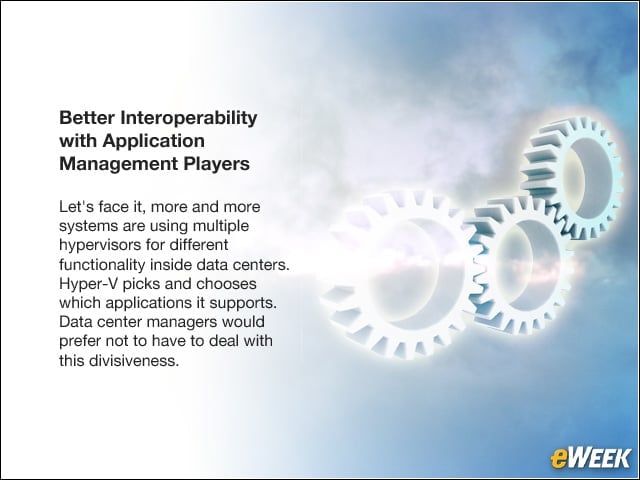 Better Interoperability with Application Management Players

Let's face it, more and more systems are using multiple hypervisors for different functionality inside data centers. Hyper-V picks and chooses which applications it supports. Data center managers would prefer not to have to deal with this divisiveness.

eWEEK